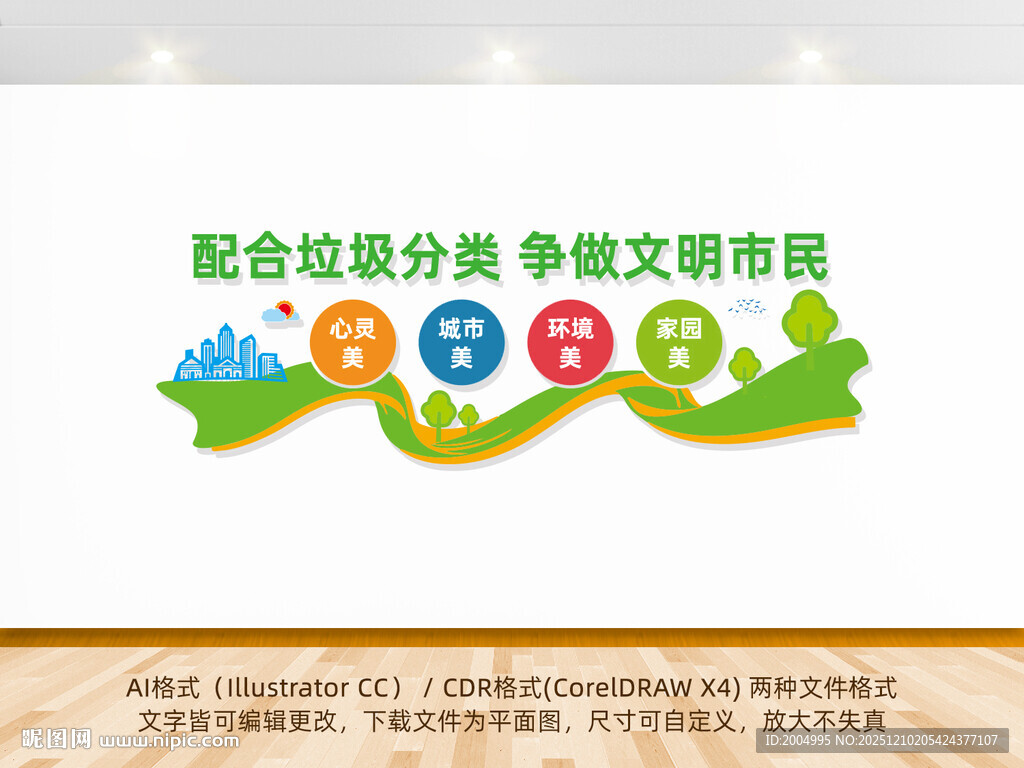 配合垃圾分类 争做文明市民

心灵美

城市美

环境美

家园美

AI格式（Illustrator CC） / CDR格式(CorelDRAW X4) 两种文件格式
文字皆可编辑更改，下载文件为平面图，尺寸可自定义，放大不失真

昵图网 www.nipic.com

ID:2004995 NO:20251210205424377107